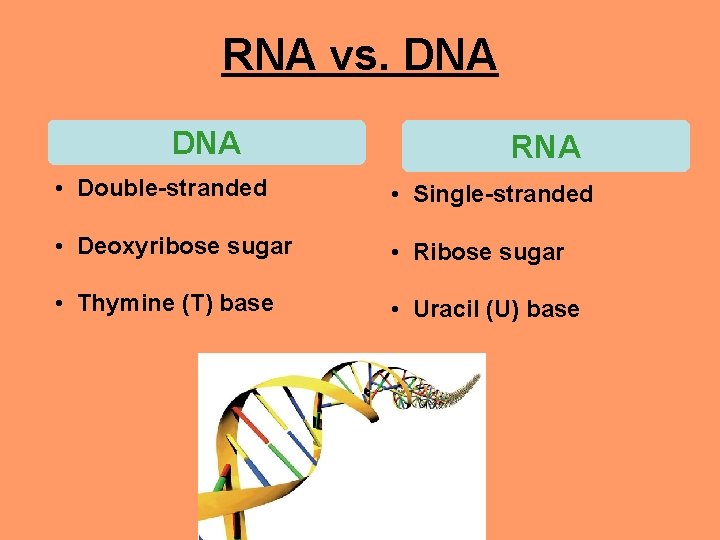 RNA vs. DNA

DNA

• Double-stranded
• Deoxyribose sugar
• Thymine (T) base

RNA

• Single-stranded
• Ribose sugar
• Uracil (U) base